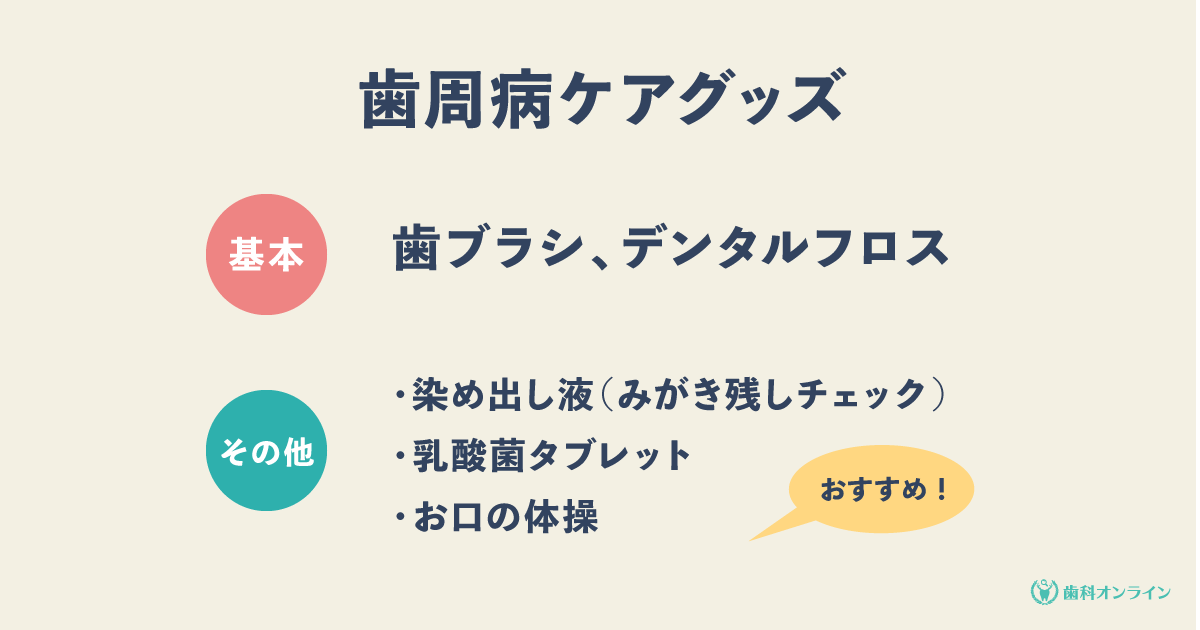 歯周病ケアグッズ

基本

歯ブラシ、デンタルフロス

その他

・染め出し液（みがき残しチェック）
・乳酸菌タブレット
・お口の体操

おすすめ！

歯科オンライン